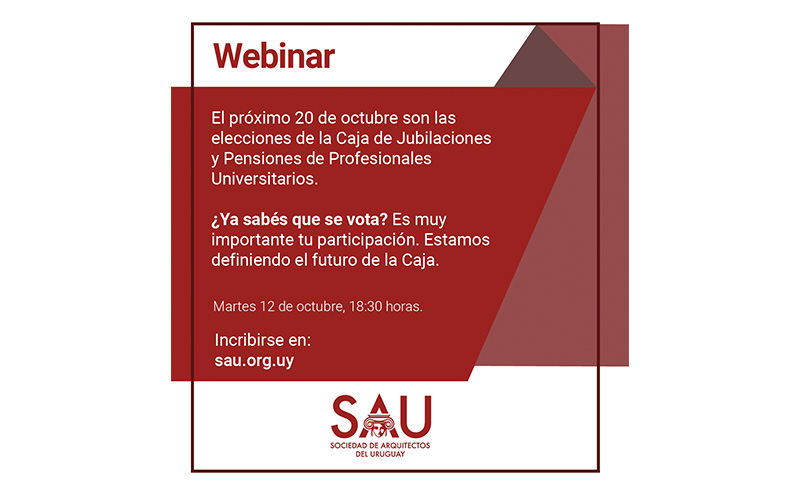 Webinar

El próximo 20 de octubre son las elecciones de la Caja de Jubilaciones y Pensiones de Profesionales Universitarios.

¿Ya sabés que se vota? Es muy importante tu participación. Estamos definiendo el futuro de la Caja.

Martes 12 de octubre, 18:30 horas.

Incribirse en:
sau.org.uy

SAU
SOCIEDAD DE ARQUITECTOS DEL URUGUAY